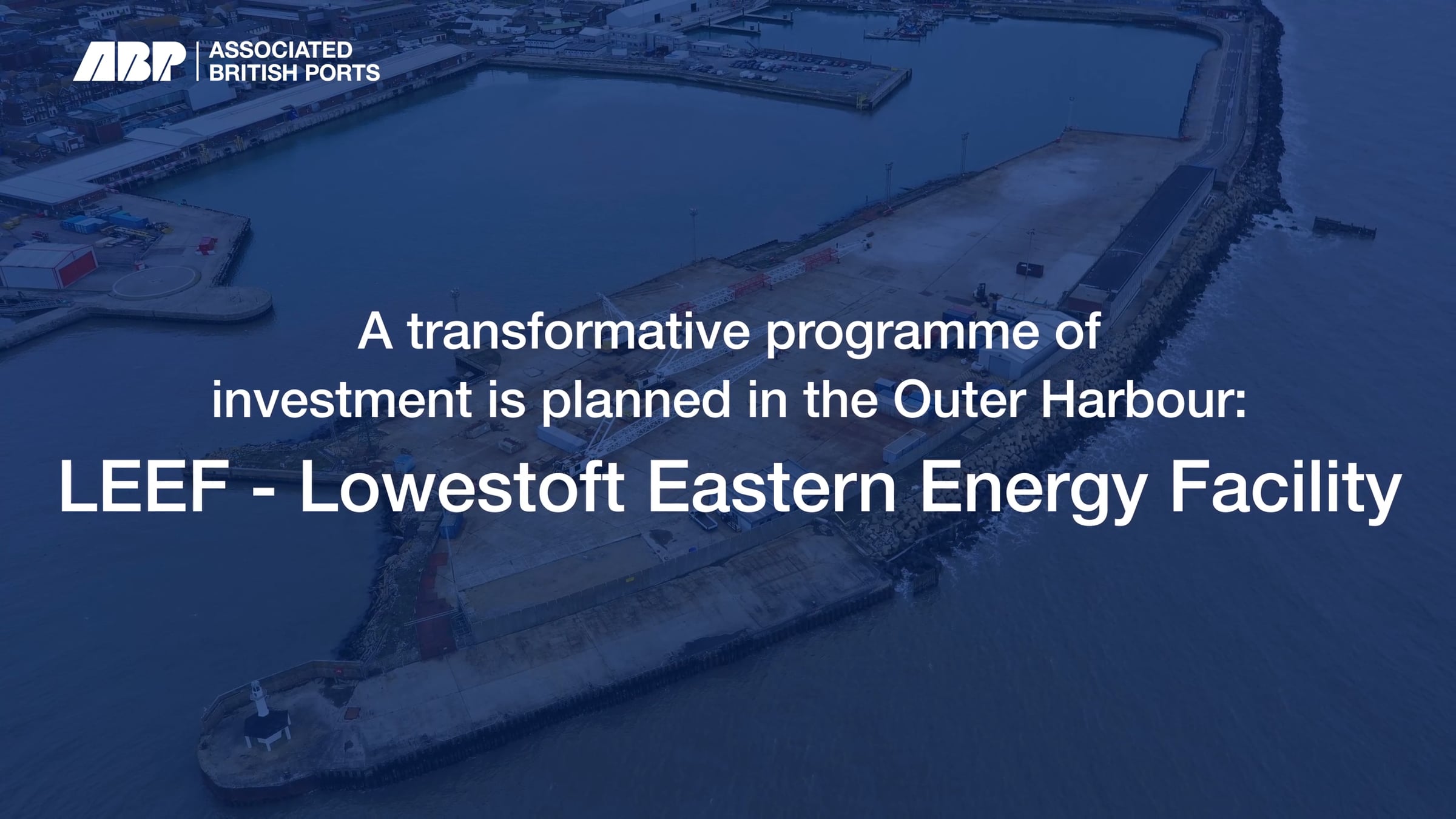 ABP | ASSOCIATED BRITISH PORTS

A transformative programme of investment is planned in the Outer Harbour:

LEEF - Lowestoft Eastern Energy Facility